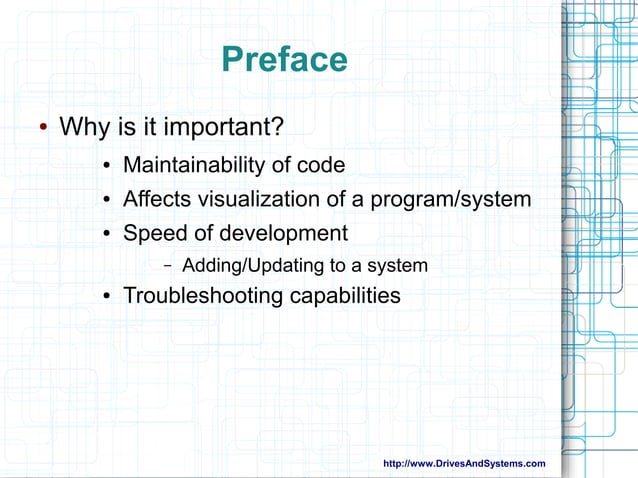 Preface

• Why is it important?
  • Maintainability of code
  • Affects visualization of a program/system
  • Speed of development
    – Adding/Updating to a system
  • Troubleshooting capabilities

http://www.DrivesAndSystems.com